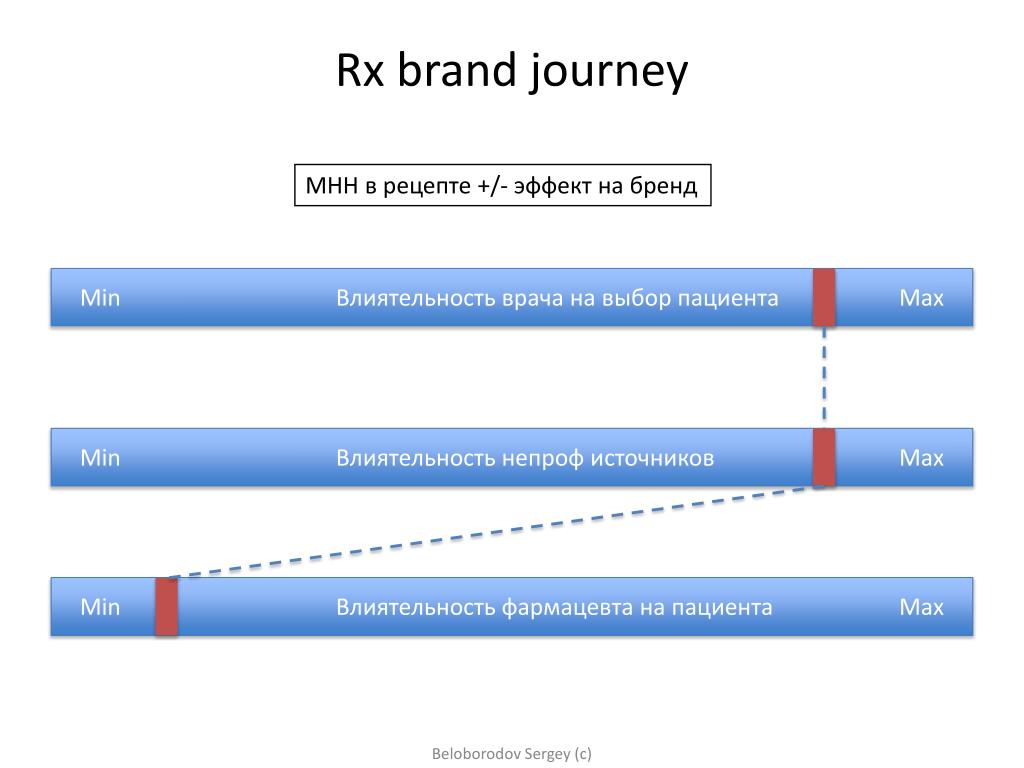 Rx brand journey

МНН в рецепте +/- эффект на бренд

Min Влиятельность врача на выбор пациента Max

Min Влиятельность непроф источников Max

Min Влиятельность фармацевта на пациента Max

Beloborodov Sergey (c)